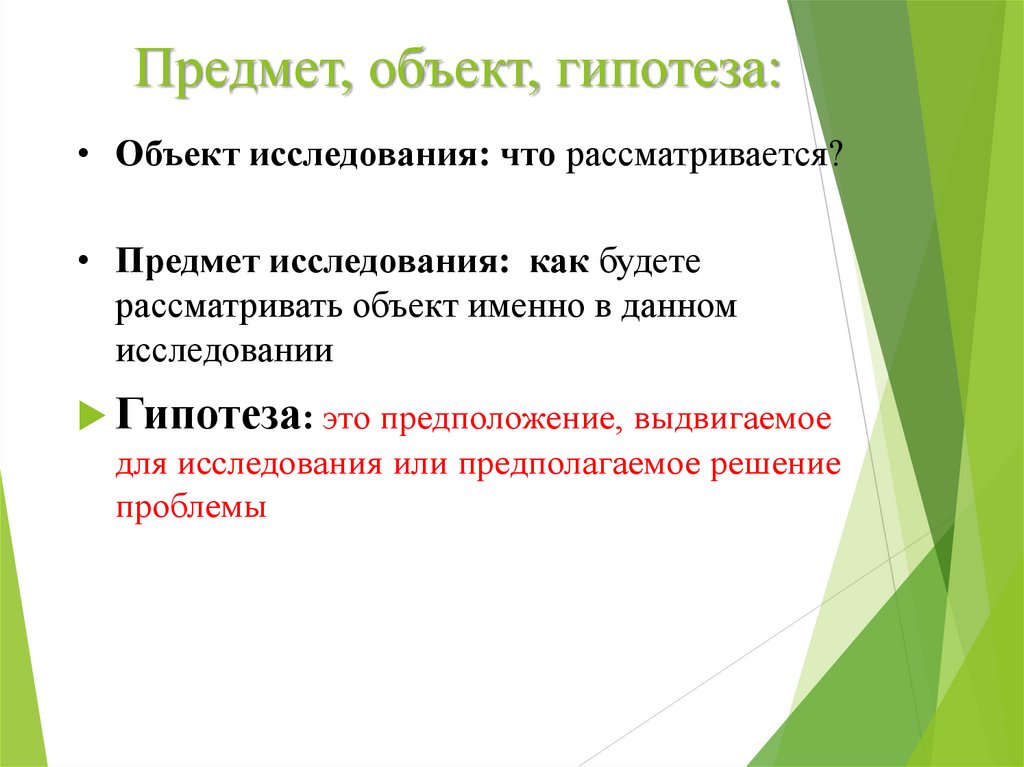 Предмет, объект, гипотеза:

• Объект исследования: что рассматривается?

• Предмет исследования: как будете рассматривать объект именно в данном исследовании

Гипотеза: это предположение, выдвигаемое для исследования или предполагаемое решение проблемы